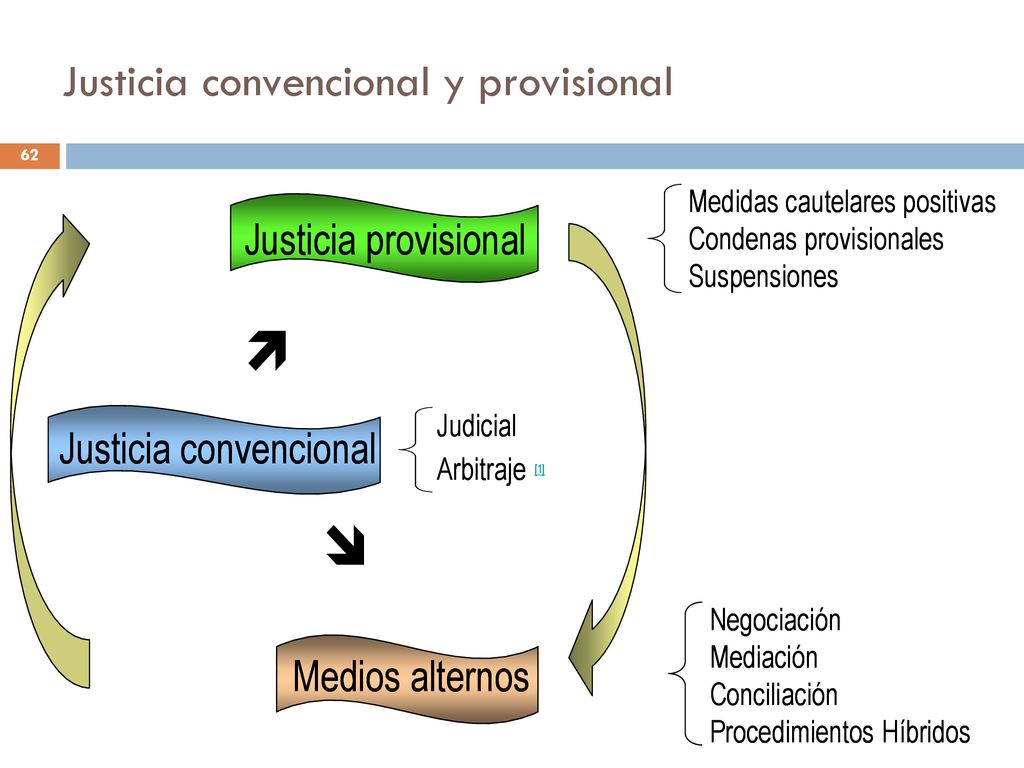 Justicia convencional y provisional

62

Justicia provisional

Medidas cautelares positivas
Condenas provisionales
Suspensiones

Justicia convencional

Judicial
Arbitraje [1]

Medios alternos

Negociación
Mediación
Conciliación
Procedimientos Híbridos